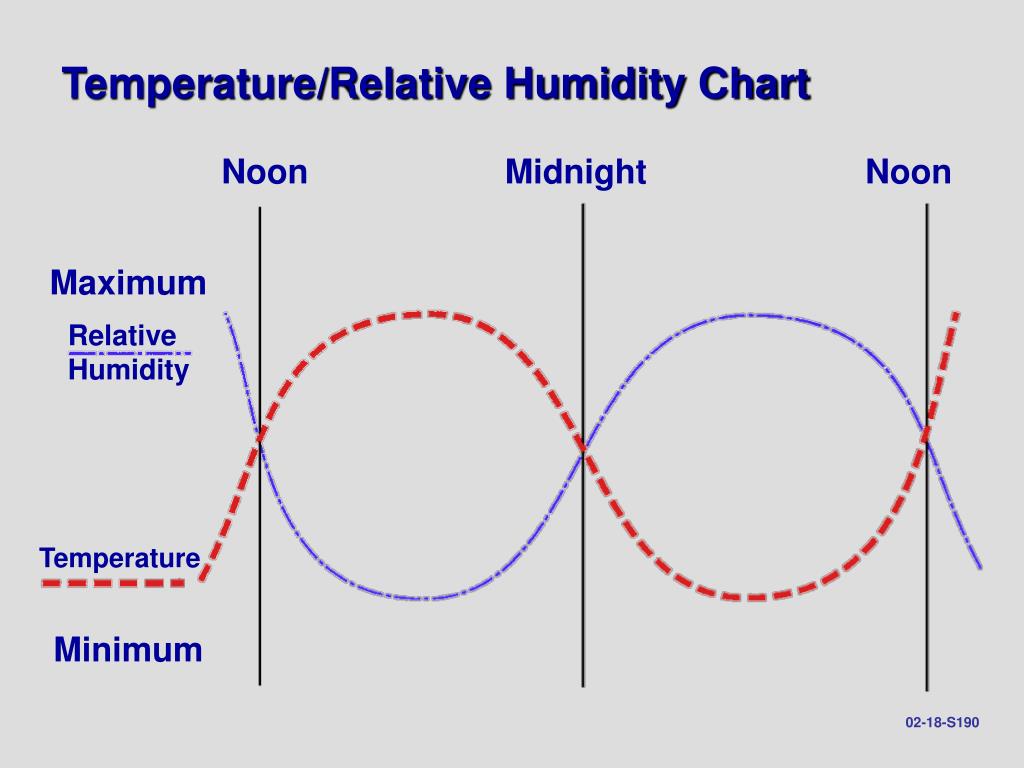 Temperature/Relative Humidity Chart

Noon

Midnight

Noon

Maximum

Relative Humidity

Temperature

Minimum

02-18-S190